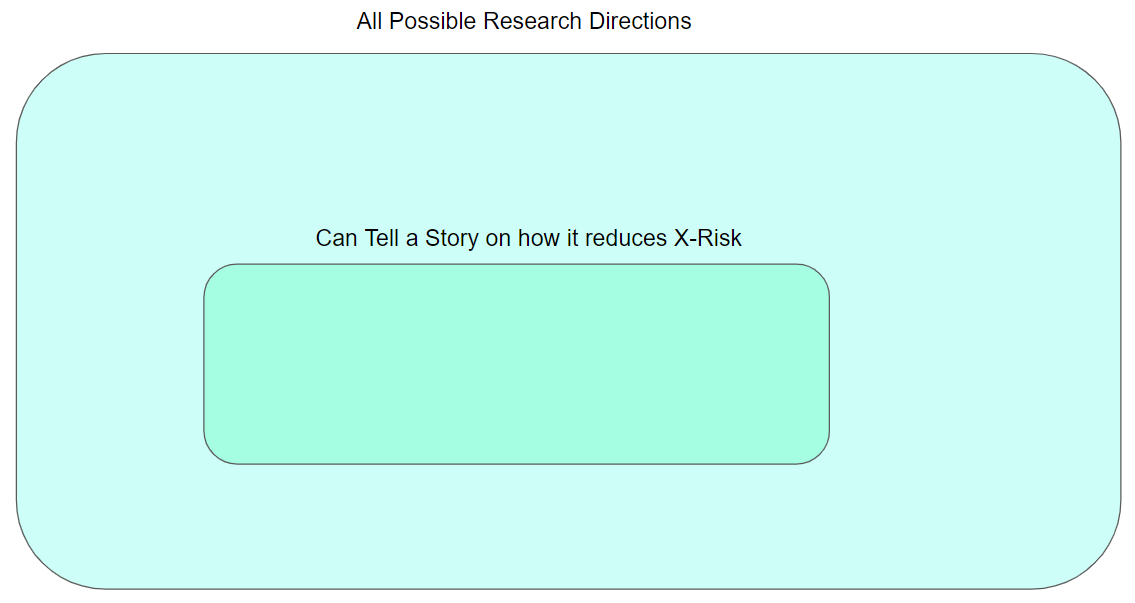 All Possible Research Directions

Can Tell a Story on how it reduces X-Risk